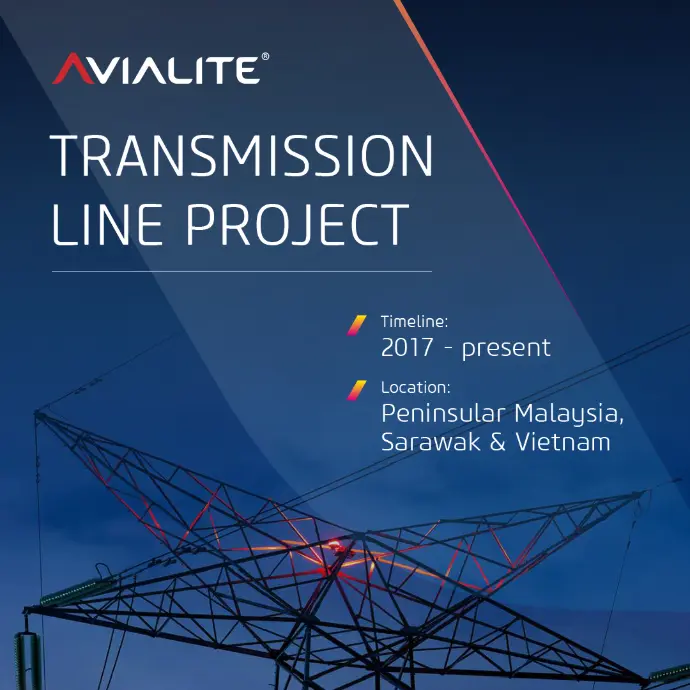 AVIALITE®

TRANSMISSION LINE PROJECT

Timeline:
2017 - present

Location:
Peninsular Malaysia, Sarawak & Vietnam